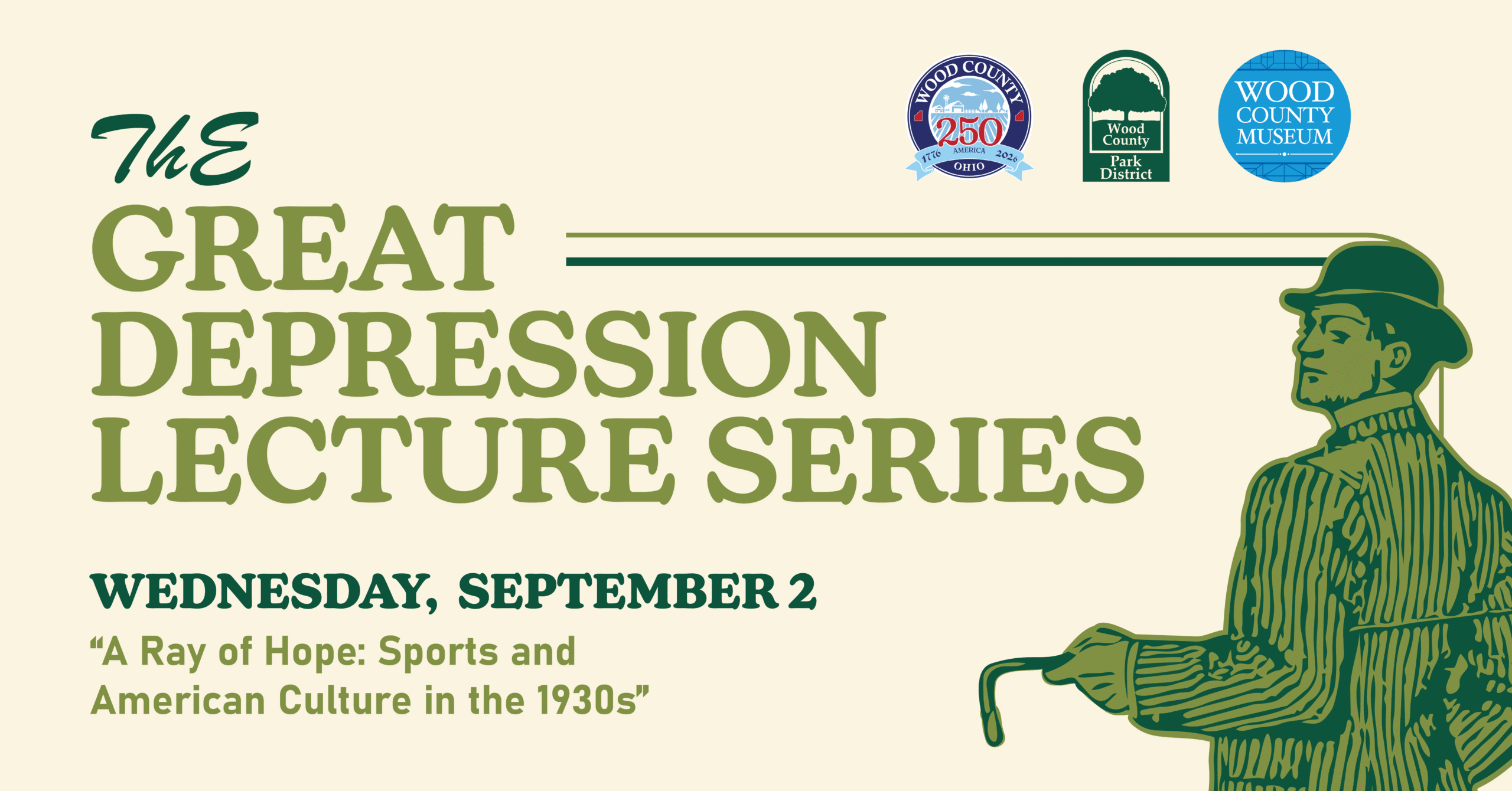 WOOD COUNTY
250
1776 AMERICA 2026
OHIO

Wood County
Park District

WOOD COUNTY MUSEUM

ThE
GREAT
DEPRESSION
LECTURE SERIES

WEDNESDAY, SEPTEMBER 2

“A Ray of Hope: Sports and American Culture in the 1930s”